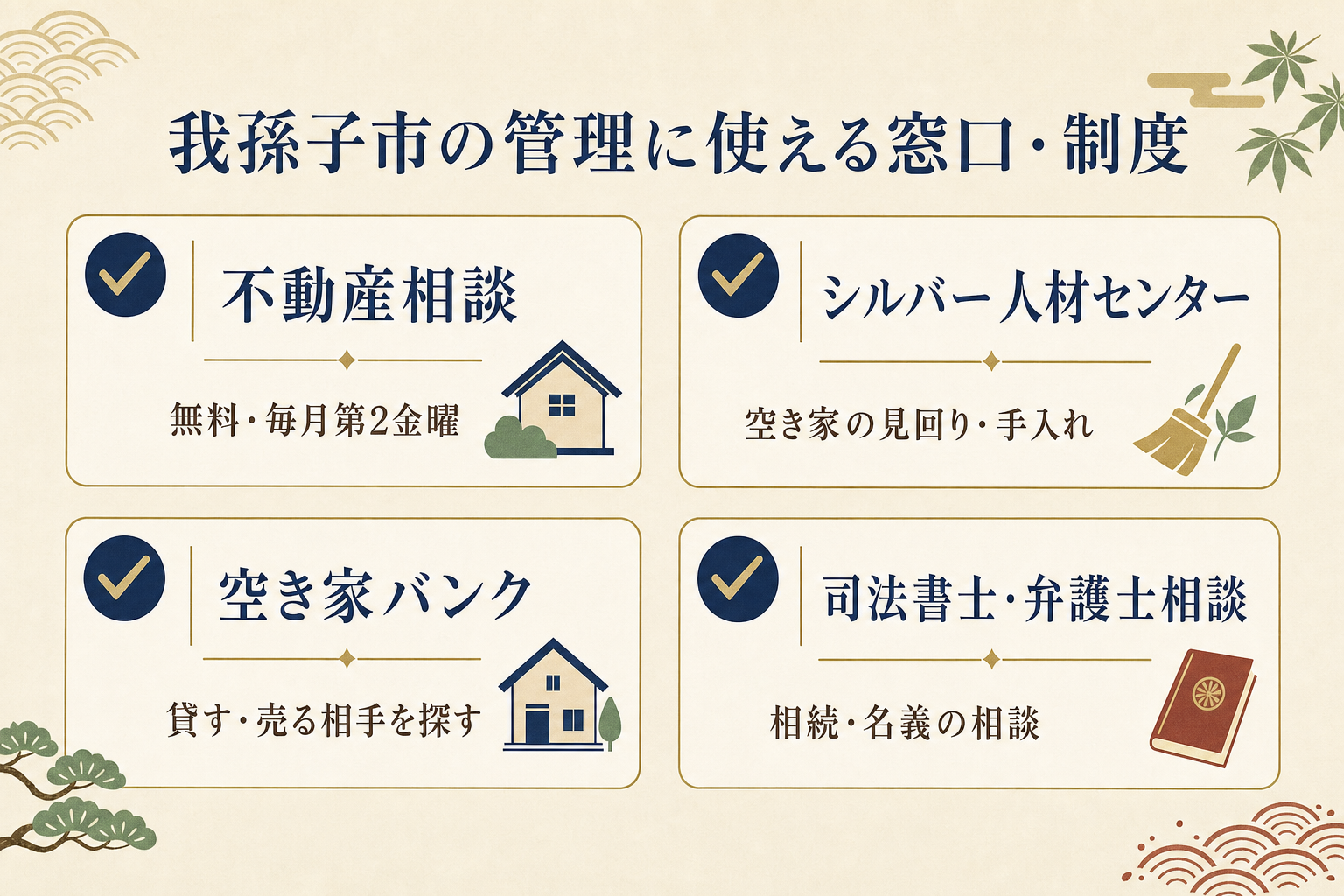 我孫子市の管理に使える窓口・制度

不動産相談

無料・毎月第2金曜

シルバー人材センター

空き家の見回り・手入れ

空き家バンク

貸す・売る相手を探す

司法書士・弁護士相談

相続・名義の相談